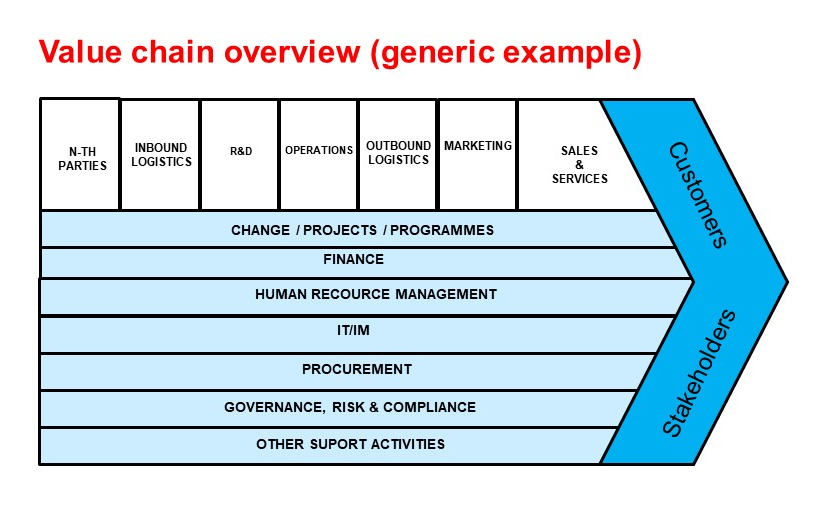 Value chain overview (generic example)

N-TH PARTIES

INBOUND LOGISTICS

R&D

OPERATIONS

OUTBOUND LOGISTICS

MARKETING

SALES & SERVICES

CHANGE / PROJECTS / PROGRAMMES

FINANCE

HUMAN RECOURCE MANAGEMENT

IT/IM

PROCUREMENT

GOVERNANCE, RISK & COMPLIANCE

OTHER SUPORT ACTIVITIES

Customers

Stakeholders